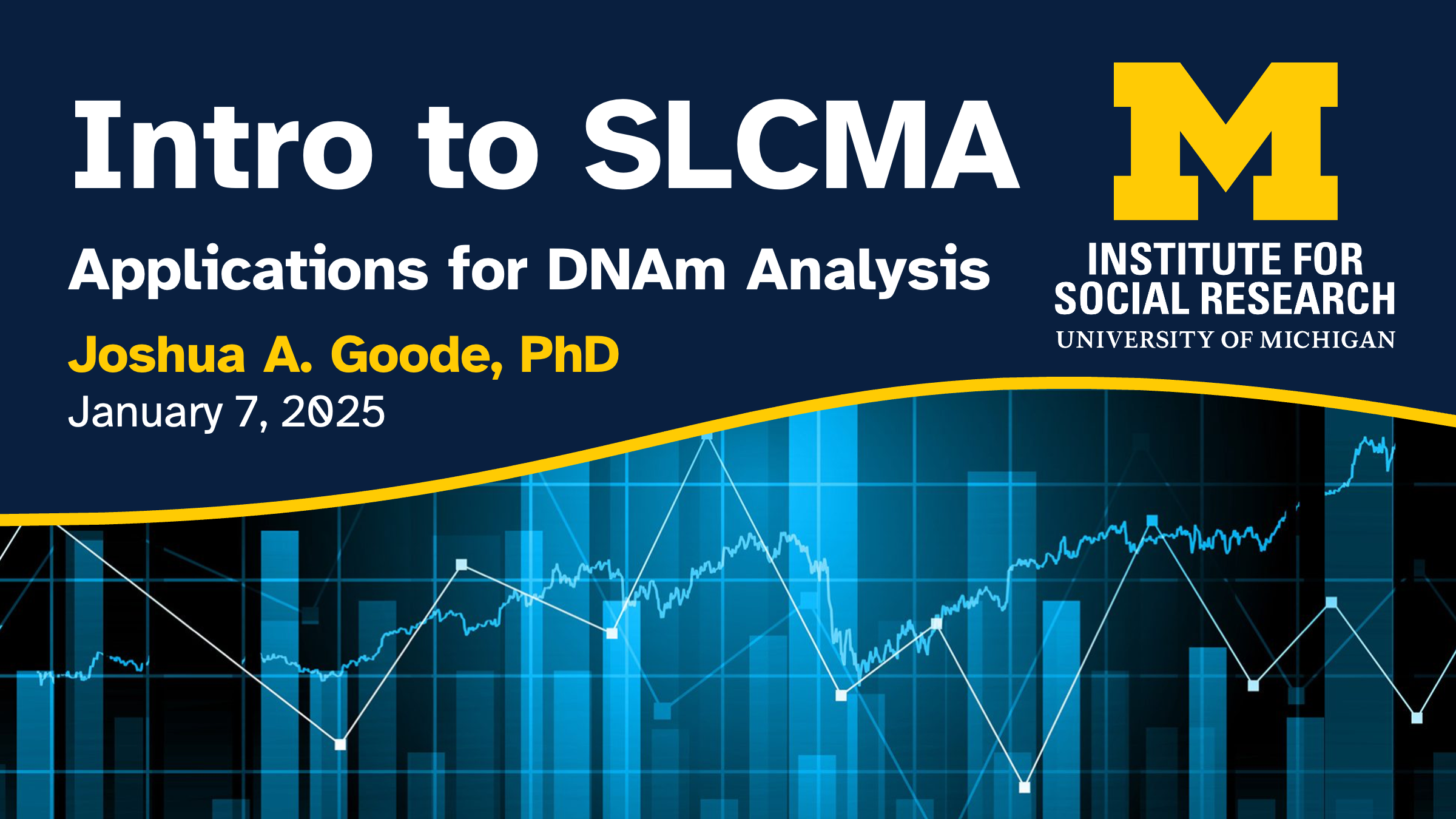 Intro to SLCMA

Applications for DNAm Analysis

Joshua A. Goode, PhD

January 7, 2025

M

INSTITUTE FOR SOCIAL RESEARCH

UNIVERSITY OF MICHIGAN